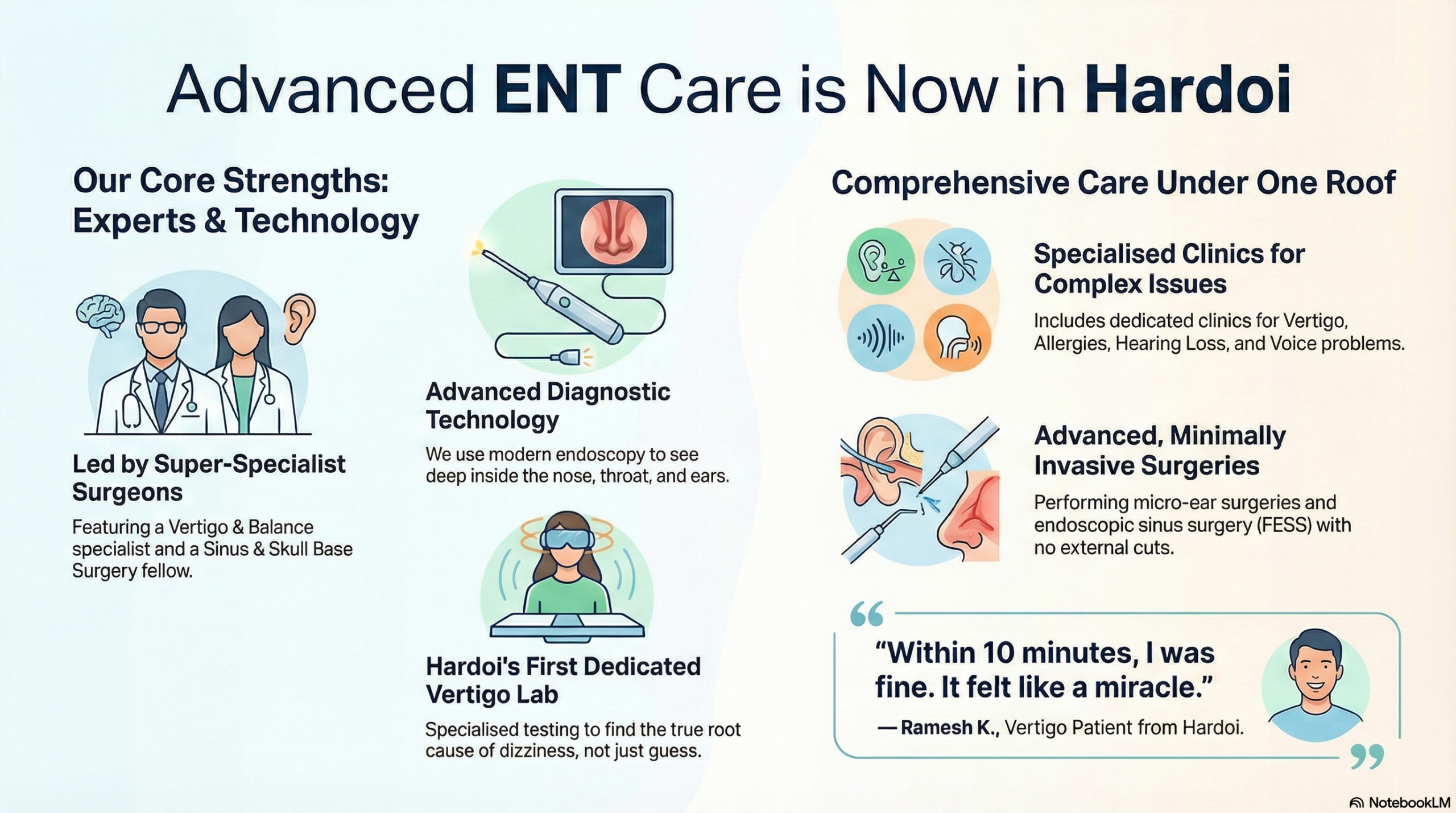 Advanced ENT Care is Now in Hardoi

Our Core Strengths: Experts & Technology

Led by Super-Specialist Surgeons

Featuring a Vertigo & Balance specialist and a Sinus & Skull Base Surgery fellow.

Advanced Diagnostic Technology

We use modern endoscopy to see deep inside the nose, throat, and ears.

Hardoi's First Dedicated Vertigo Lab

Specialised testing to find the true root cause of dizziness, not just guess.

Comprehensive Care Under One Roof

Specialised Clinics for Complex Issues

Includes dedicated clinics for Vertigo, Allergies, Hearing Loss, and Voice problems.

Advanced, Minimally Invasive Surgeries

Performing micro-ear surgeries and endoscopic sinus surgery (FESS) with no external cuts.

“Within 10 minutes, I was fine. It felt like a miracle.”

— Ramesh K., Vertigo Patient from Hardoi.

NotebookLM